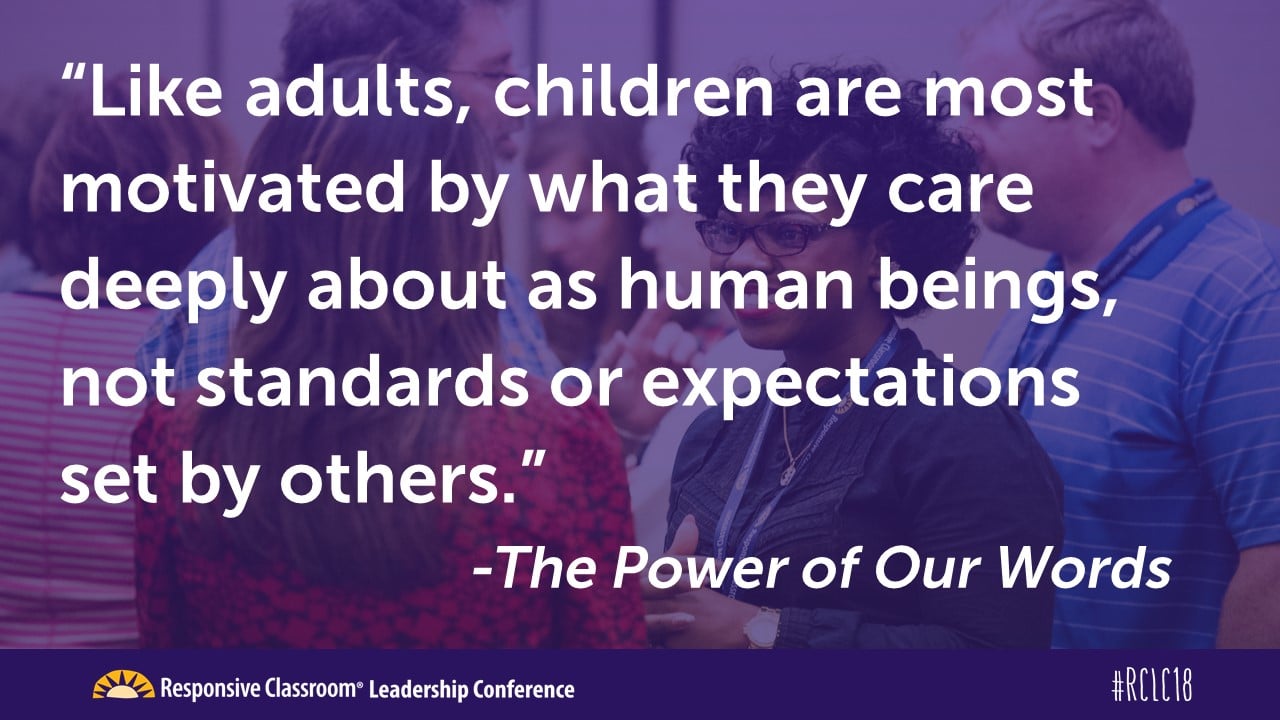 “Like adults, children are most motivated by what they care deeply about as human beings, not standards or expectations set by others.”

-The Power of Our Words

Responsive Classroom® Leadership Conference

#RCLC18